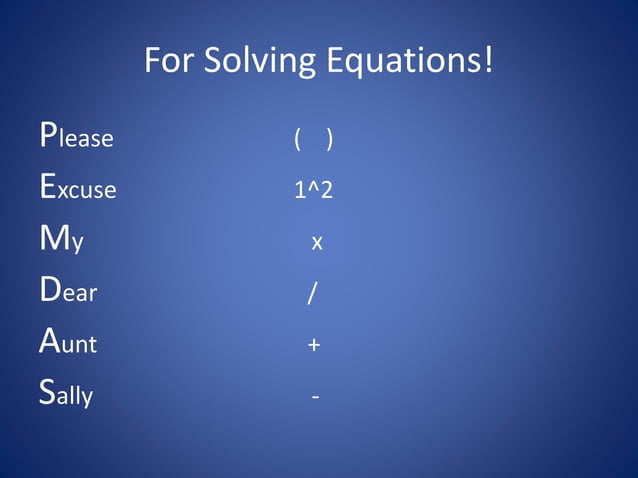 For Solving Equations!

Please ( )

Excuse 1^2

My x

Dear /

Aunt +

Sally -